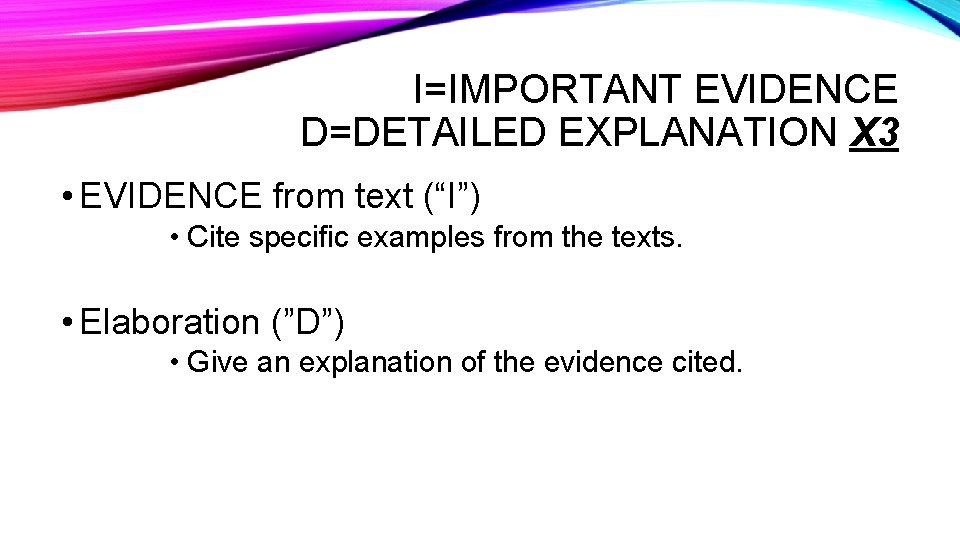 I=IMPORTANT EVIDENCE
D=DETAILED EXPLANATION X3

• EVIDENCE from text (“I”)
• Cite specific examples from the texts.

• Elaboration (”D”)
• Give an explanation of the evidence cited.